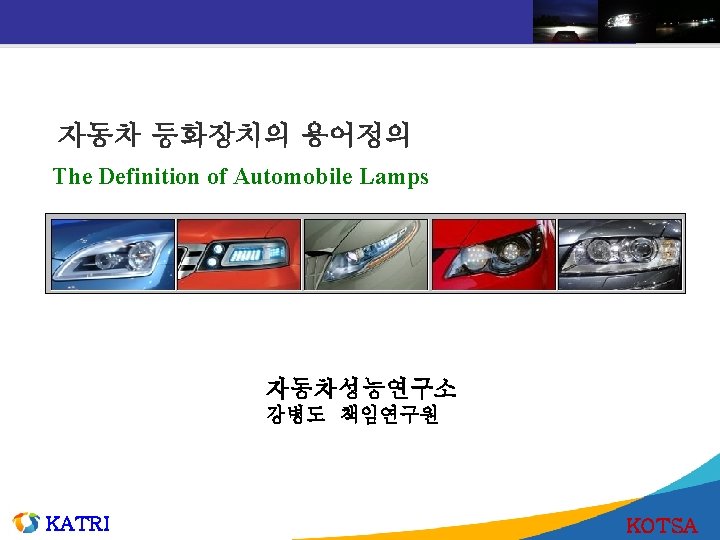 자동차 등화장치의 용어정의

The Definition of Automobile Lamps

자동차성능연구소
강병도 책임연구원

KATRI

KOTSA